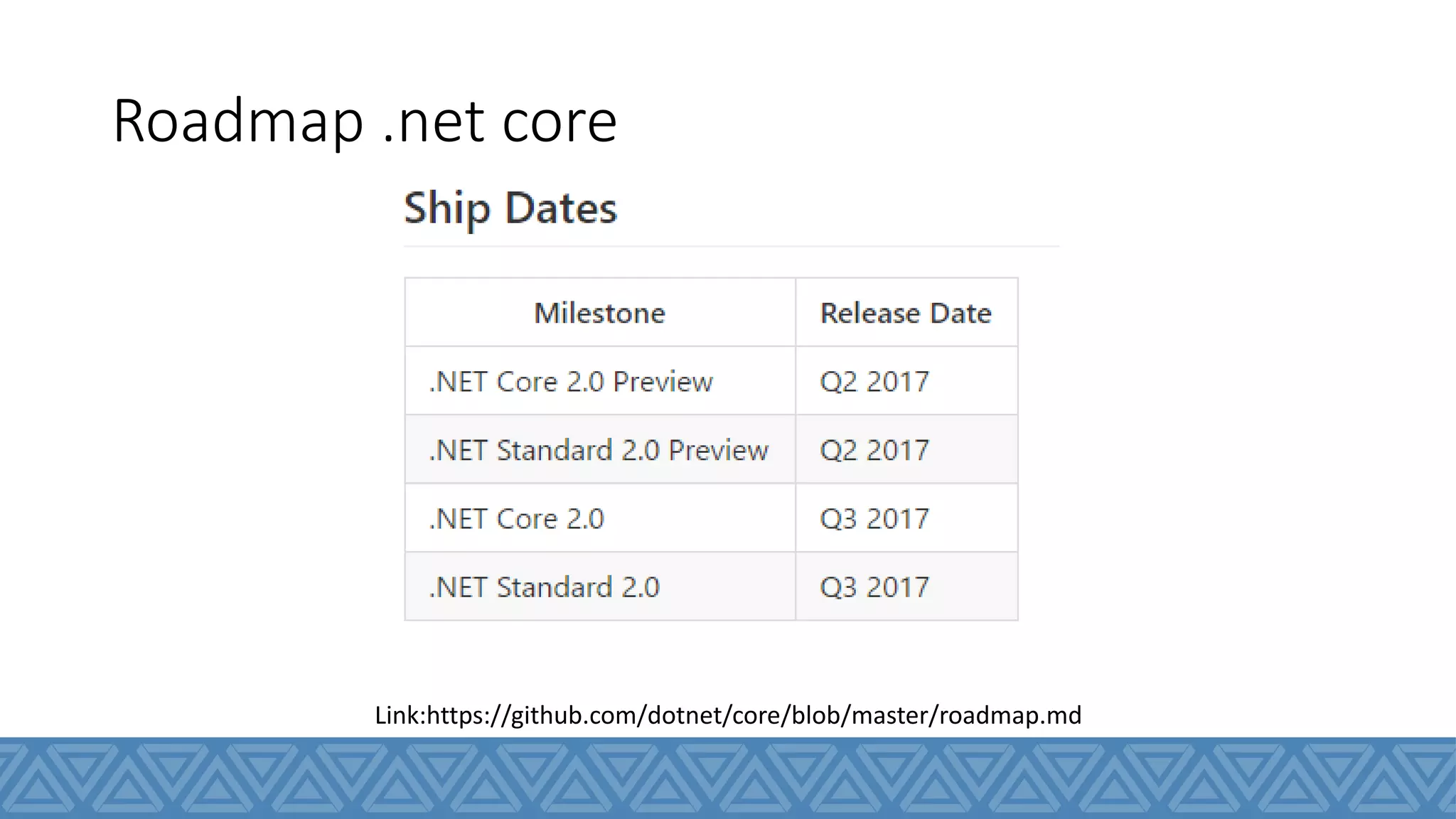 Roadmap .net core

Ship Dates

| Milestone | Release Date |
|---|---|
| .NET Core 2.0 Preview | Q2 2017 |
| .NET Standard 2.0 Preview | Q2 2017 |
| .NET Core 2.0 | Q3 2017 |
| .NET Standard 2.0 | Q3 2017 |

Link:https://github.com/dotnet/core/blob/master/roadmap.md